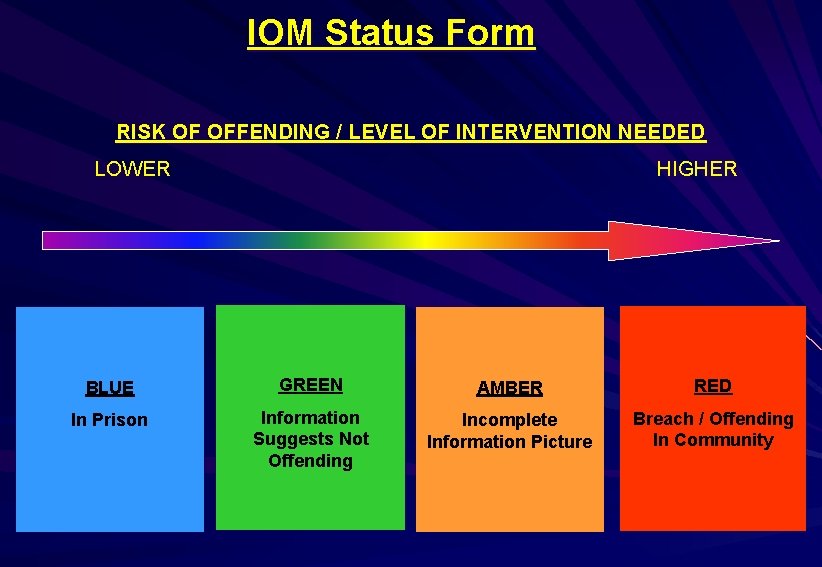 IOM Status Form

RISK OF OFFENDING / LEVEL OF INTERVENTION NEEDED

LOWER

HIGHER

BLUE
In Prison

GREEN
Information Suggests Not Offending

AMBER
Incomplete Information Picture

RED
Breach / Offending In Community